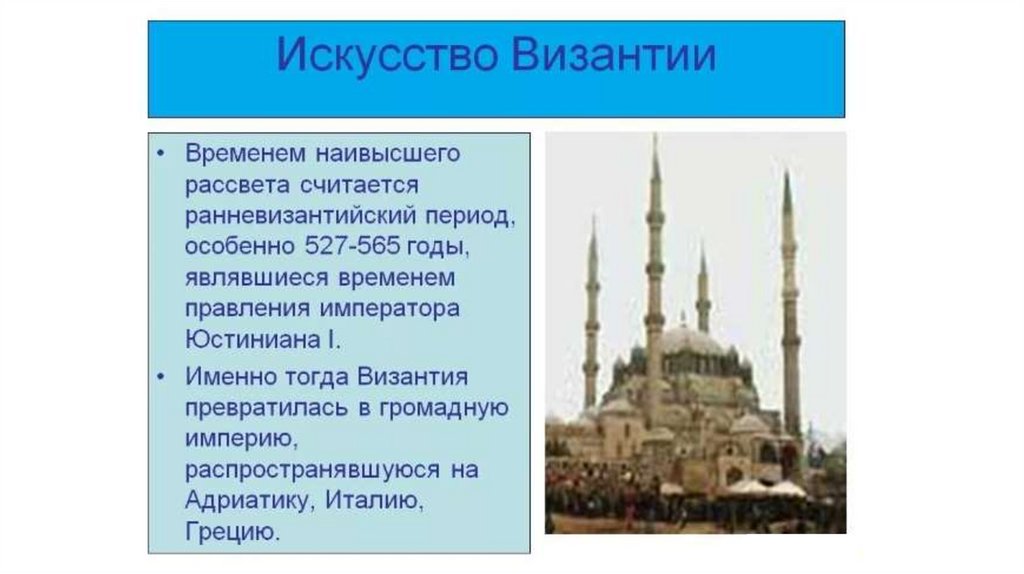 Искусство Византии

• Временем наивысшего рассвета считается ранневизантийский период, особенно 527-565 годы, являвшиеся временем правления императора Юстиниана I.

• Именно тогда Византия превратилась в громадную империю, распространявшуюся на Адриатику, Италию, Грецию.